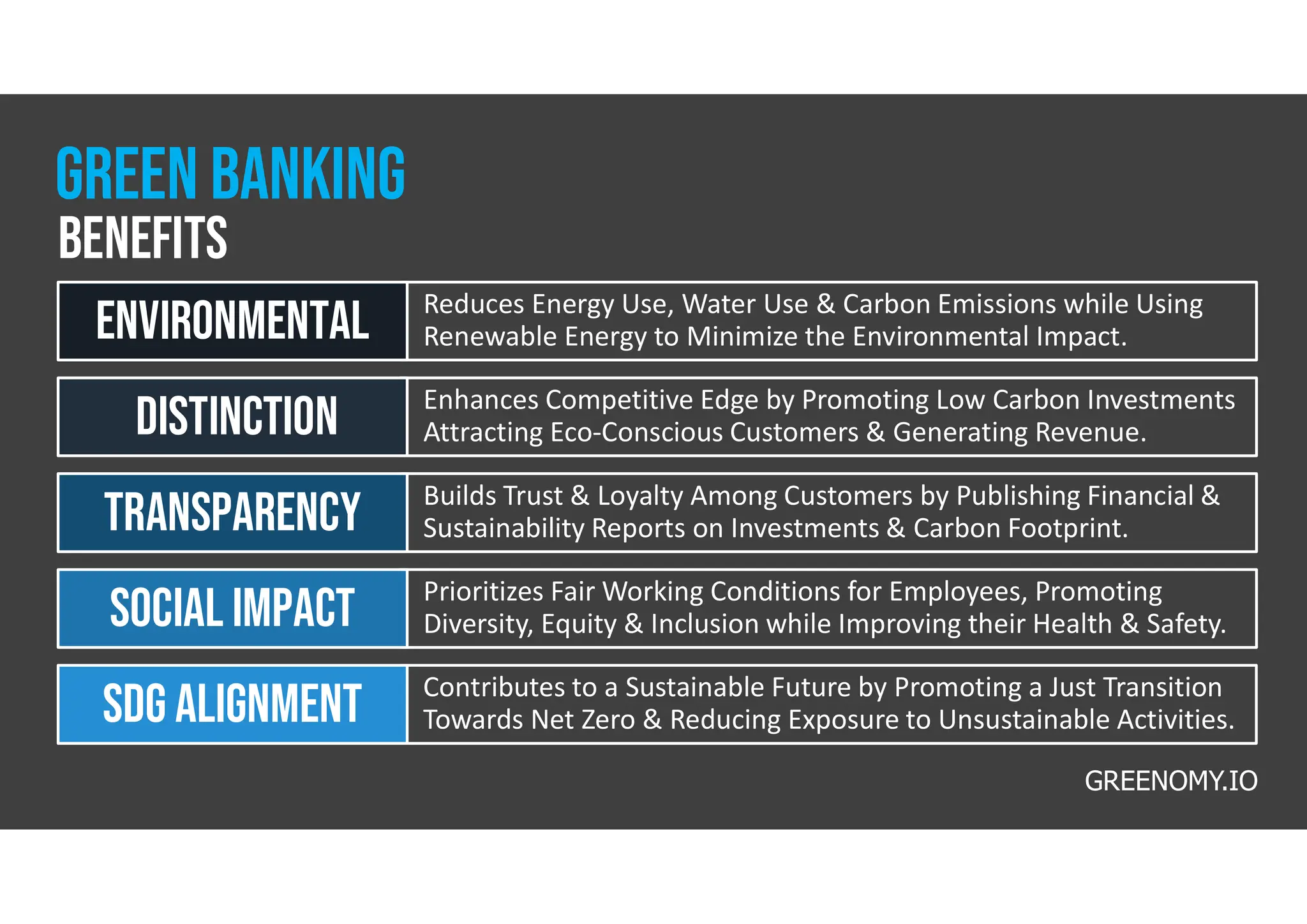 GREEN BANKING
BENEFITS

| ENVIRONMENTAL | Reduces Energy Use, Water Use & Carbon Emissions while Using Renewable Energy to Minimize the Environmental Impact. |
|---|---|
| DISTINCTION | Enhances Competitive Edge by Promoting Low Carbon Investments Attracting Eco-Conscious Customers & Generating Revenue. |
| TRANSPARENCY | Builds Trust & Loyalty Among Customers by Publishing Financial & Sustainability Reports on Investments & Carbon Footprint. |
| SOCIAL IMPACT | Prioritizes Fair Working Conditions for Employees, Promoting Diversity, Equity & Inclusion while Improving their Health & Safety. |
| SDG ALIGNMENT | Contributes to a Sustainable Future by Promoting a Just Transition Towards Net Zero & Reducing Exposure to Unsustainable Activities. |

GREENOMY.IO